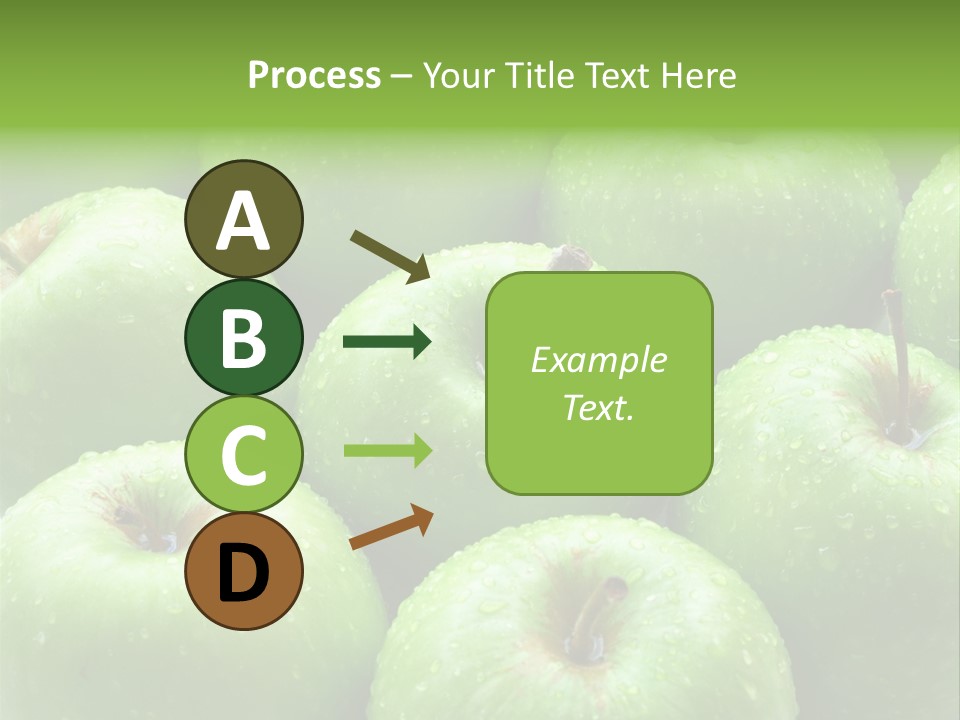 Process – Your Title Text Here

A

B

C

D

Example Text.